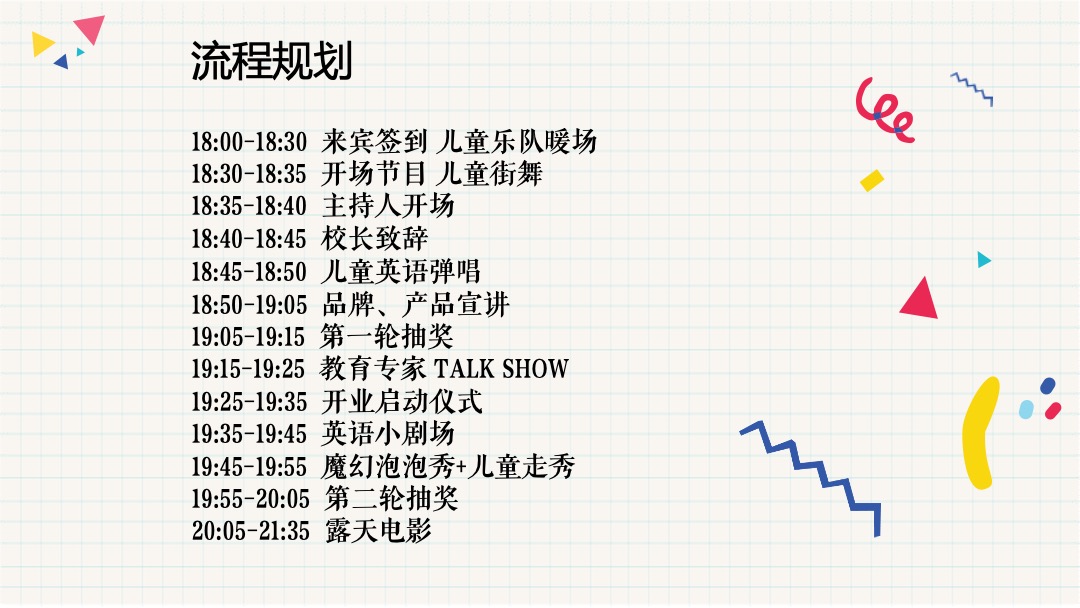 流程规划

18:00-18:30 来宾签到 儿童乐队暖场
18:30-18:35 开场节目 儿童街舞
18:35-18:40 主持人开场
18:40-18:45 校长致辞
18:45-18:50 儿童英语弹唱
18:50-19:05 品牌、产品宣讲
19:05-19:15 第一轮抽奖
19:15-19:25 教育专家 TALK SHOW
19:25-19:35 开业启动仪式
19:35-19:45 英语小剧场
19:45-19:55 魔幻泡泡秀+儿童走秀
19:55-20:05 第二轮抽奖
20:05-21:35 露天电影